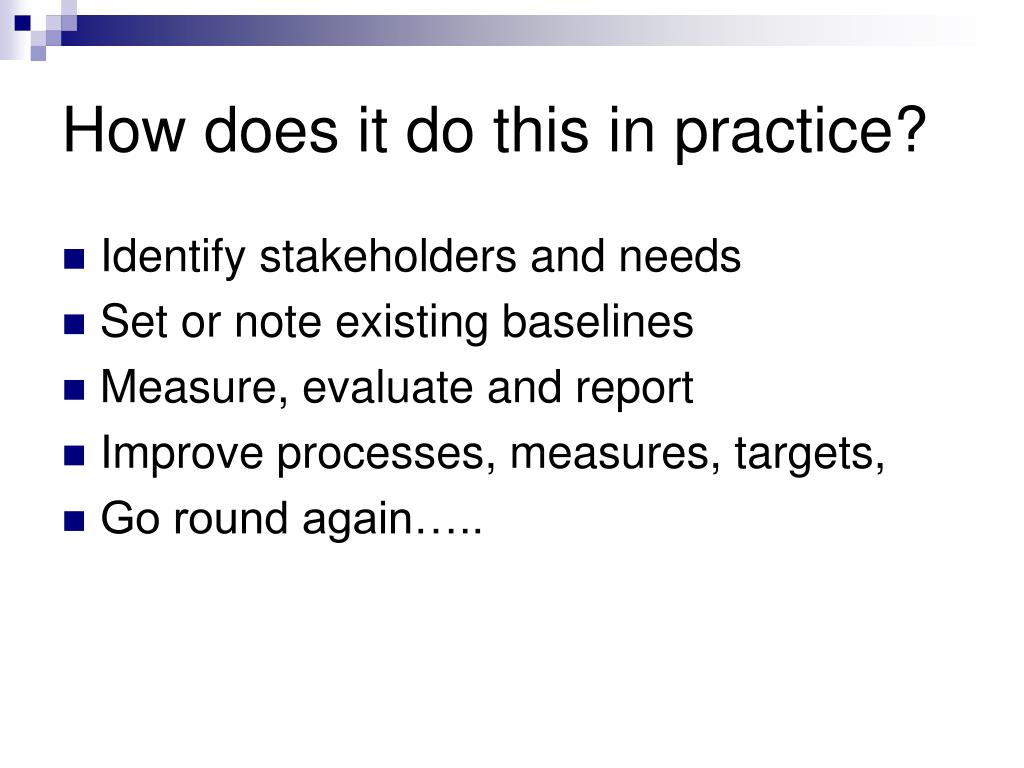 How does it do this in practice?

- Identify stakeholders and needs
- Set or note existing baselines
- Measure, evaluate and report
- Improve processes, measures, targets,
- Go round again…..